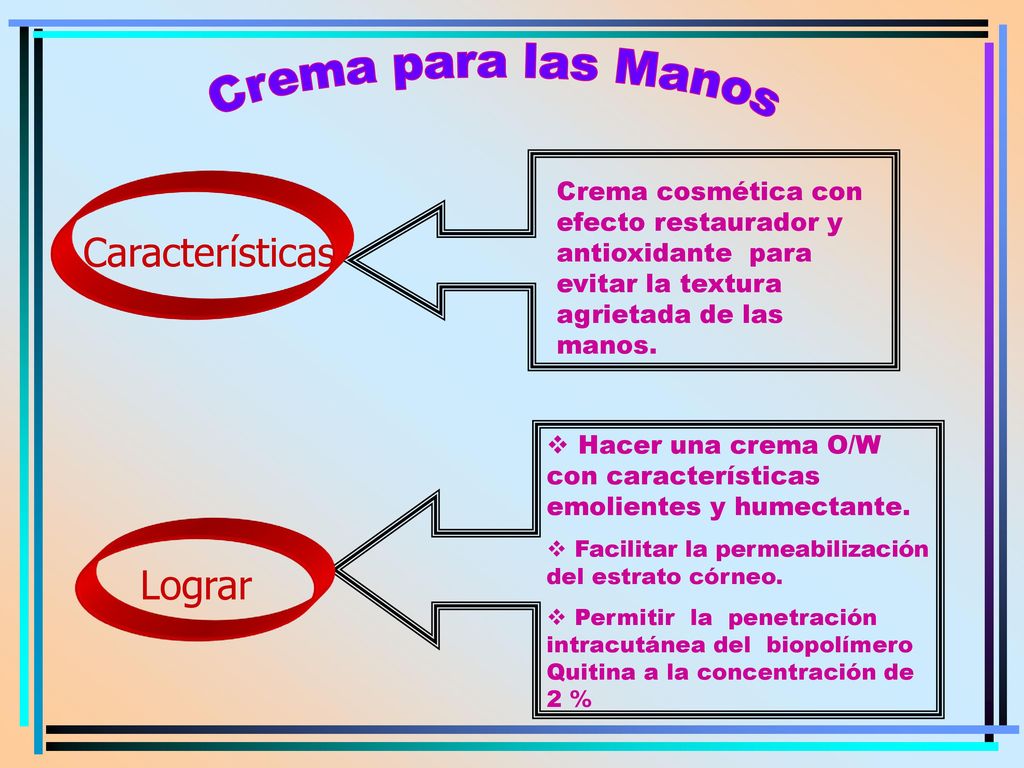 Crema para las Manos

Características

Crema cosmética con efecto restaurador y antioxidante para evitar la textura agrietada de las manos.

Lograr

❖ Hacer una crema O/W con características emolientes y humectante.

❖ Facilitar la permeabilización del estrato córneo.

❖ Permitir la penetración intracutánea del biopolímero Quitina a la concentración de 2 %